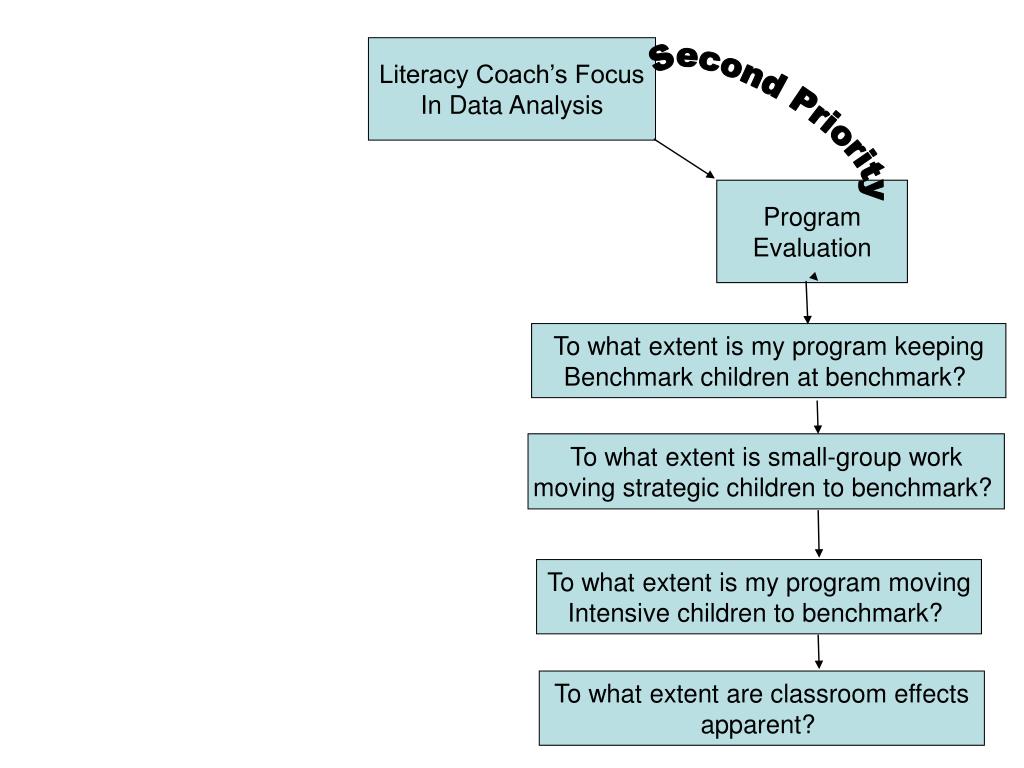 Literacy Coach's Focus In Data Analysis

Second Priority

Program Evaluation

To what extent is my program keeping Benchmark children at benchmark?

To what extent is small-group work moving strategic children to benchmark?

To what extent is my program moving Intensive children to benchmark?

To what extent are classroom effects apparent?